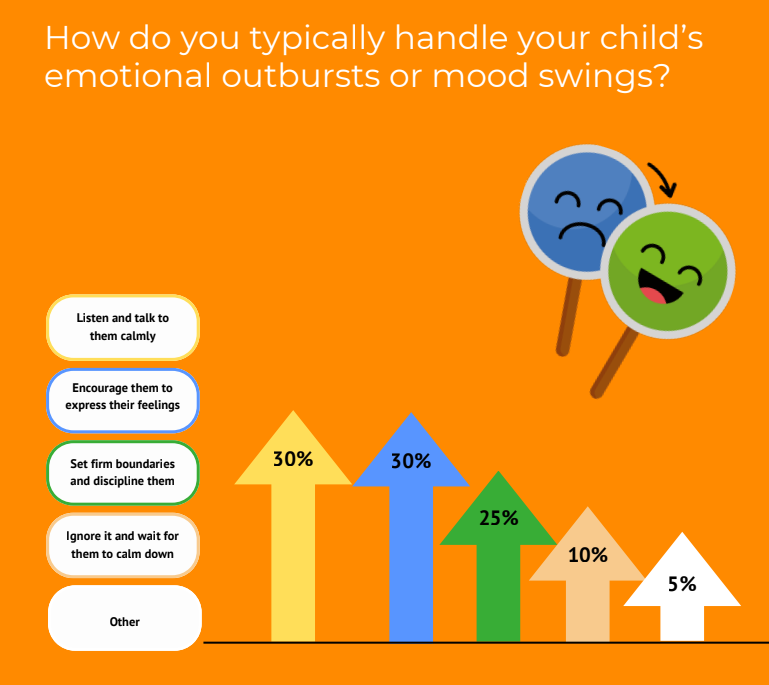 How do you typically handle your child's emotional outbursts or mood swings?

Listen and talk to them calmly

Encourage them to express their feelings

Set firm boundaries and discipline them

Ignore it and wait for them to calm down

Other

30%

30%

25%

10%

5%